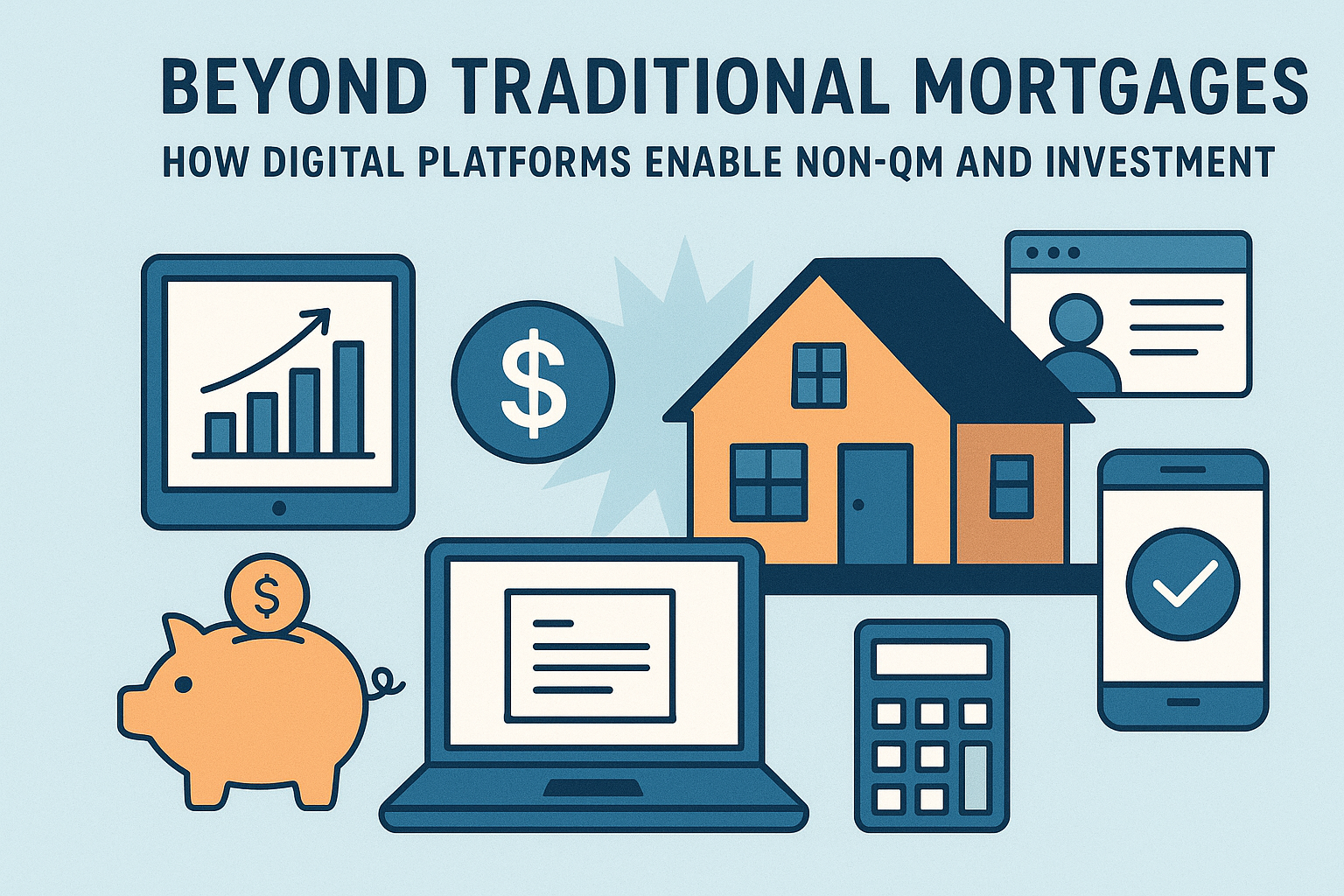 BEYOND TRADITIONAL MORTGAGES

HOW DIGITAL PLATFORMS ENABLE NON-QM AND INVESTMENT

$

$